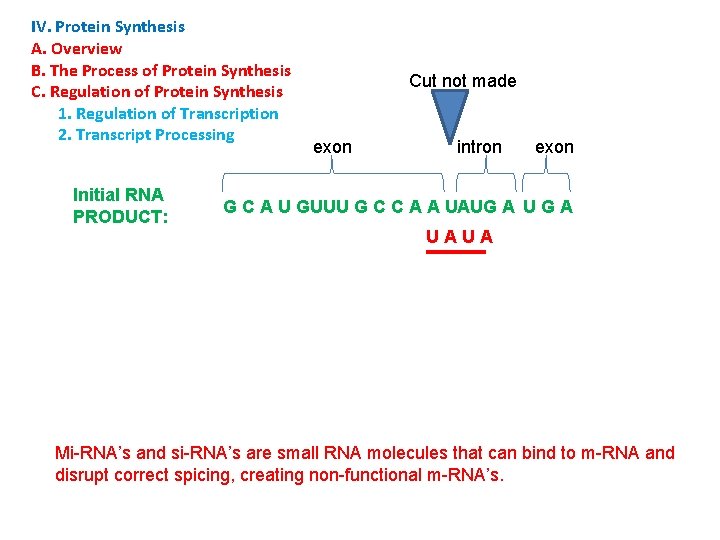 IV. Protein Synthesis
A. Overview
B. The Process of Protein Synthesis
C. Regulation of Protein Synthesis
1. Regulation of Transcription
2. Transcript Processing

Cut not made

exon intron exon

Initial RNA PRODUCT: G C A U GUUU G C C A A UAUG A U G A

U A U A

Mi-RNA's and si-RNA's are small RNA molecules that can bind to m-RNA and disrupt correct spicing, creating non-functional m-RNA's.